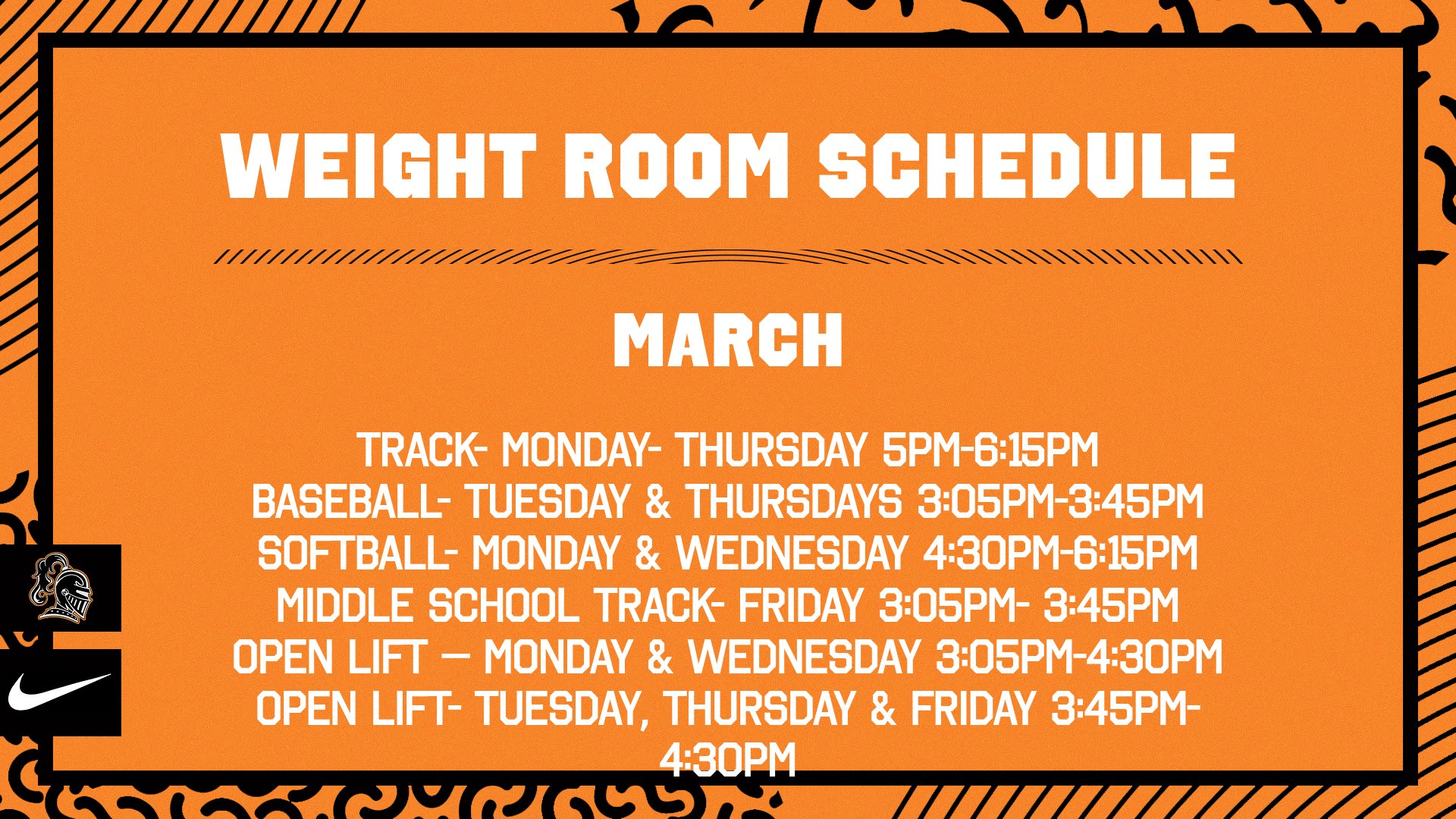 WEIGHT ROOM SCHEDULE

MARCH

TRACK- MONDAY- THURSDAY 5PM-6:15PM
BASEBALL- TUESDAY & THURSDAYS 3:05PM-3:45PM
SOFTBALL- MONDAY & WEDNESDAY 4:30PM-6:15PM
MIDDLE SCHOOL TRACK- FRIDAY 3:05PM- 3:45PM
OPEN LIFT — MONDAY & WEDNESDAY 3:05PM-4:30PM
OPEN LIFT- TUESDAY, THURSDAY & FRIDAY 3:45PM-4:30PM